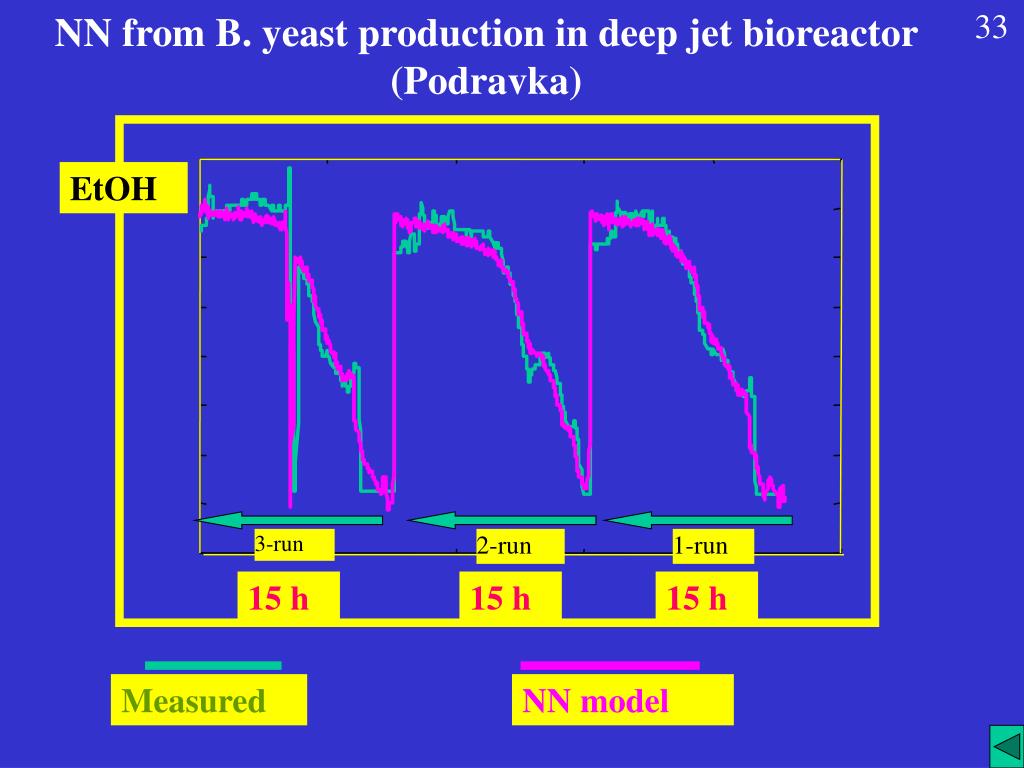 NN from B. yeast production in deep jet bioreactor (Podravka)

33

EtOH

3-run

2-run

1-run

15 h

15 h

15 h

Measured

NN model